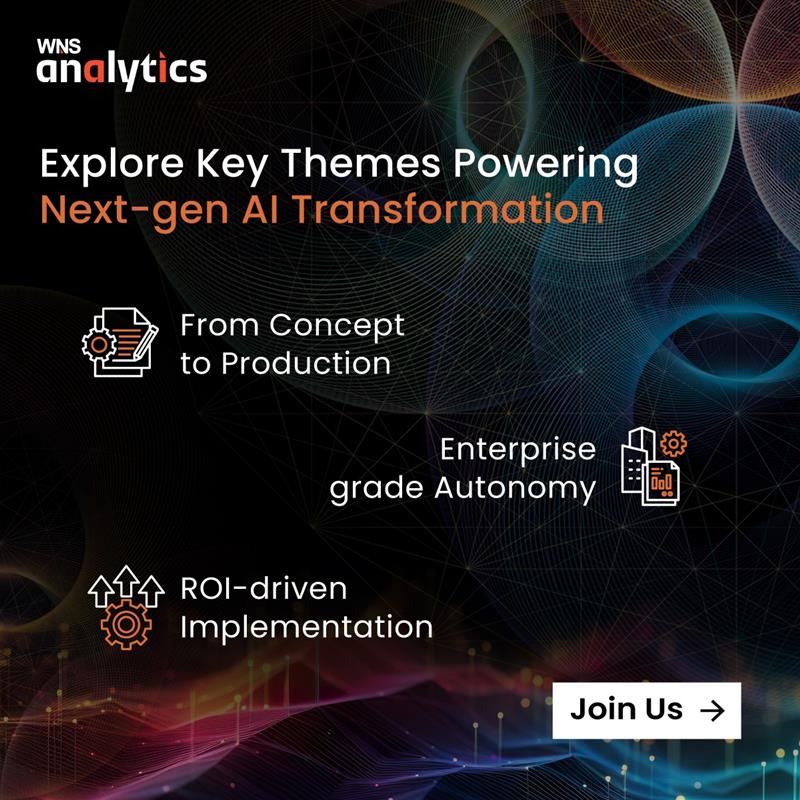 WNS analytics

Explore Key Themes Powering Next-gen AI Transformation

From Concept to Production

Enterprise grade Autonomy

ROI-driven Implementation

Join Us →